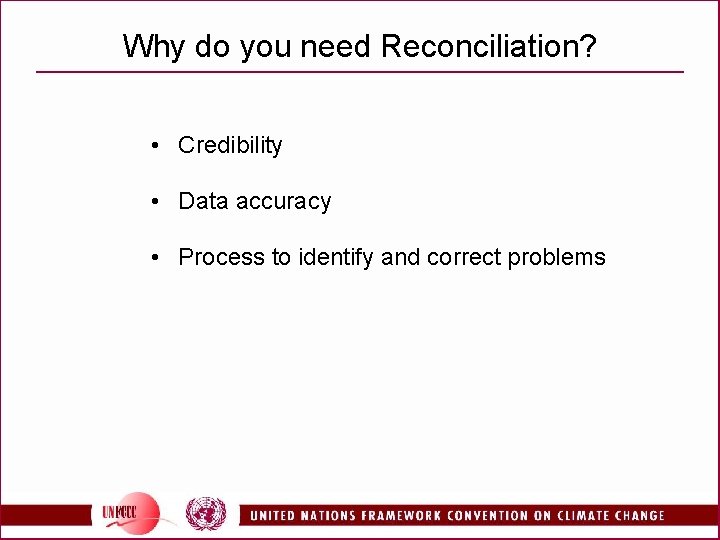 Why do you need Reconciliation?

• Credibility

• Data accuracy

• Process to identify and correct problems

UNFCCC

UNITED NATIONS FRAMEWORK CONVENTION ON CLIMATE CHANGE